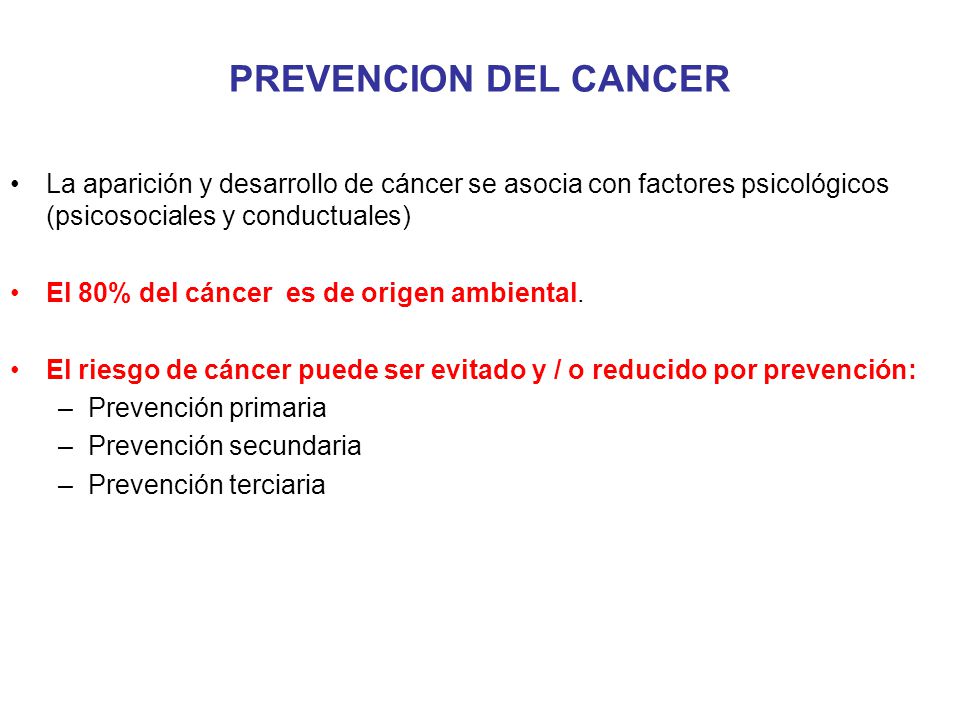 PREVENCION DEL CANCER

• La aparición y desarrollo de cáncer se asocia con factores psicológicos (psicosociales y conductuales)

• El 80% del cáncer es de origen ambiental.

• El riesgo de cáncer puede ser evitado y / o reducido por prevención:
– Prevención primaria
– Prevención secundaria
– Prevención terciaria